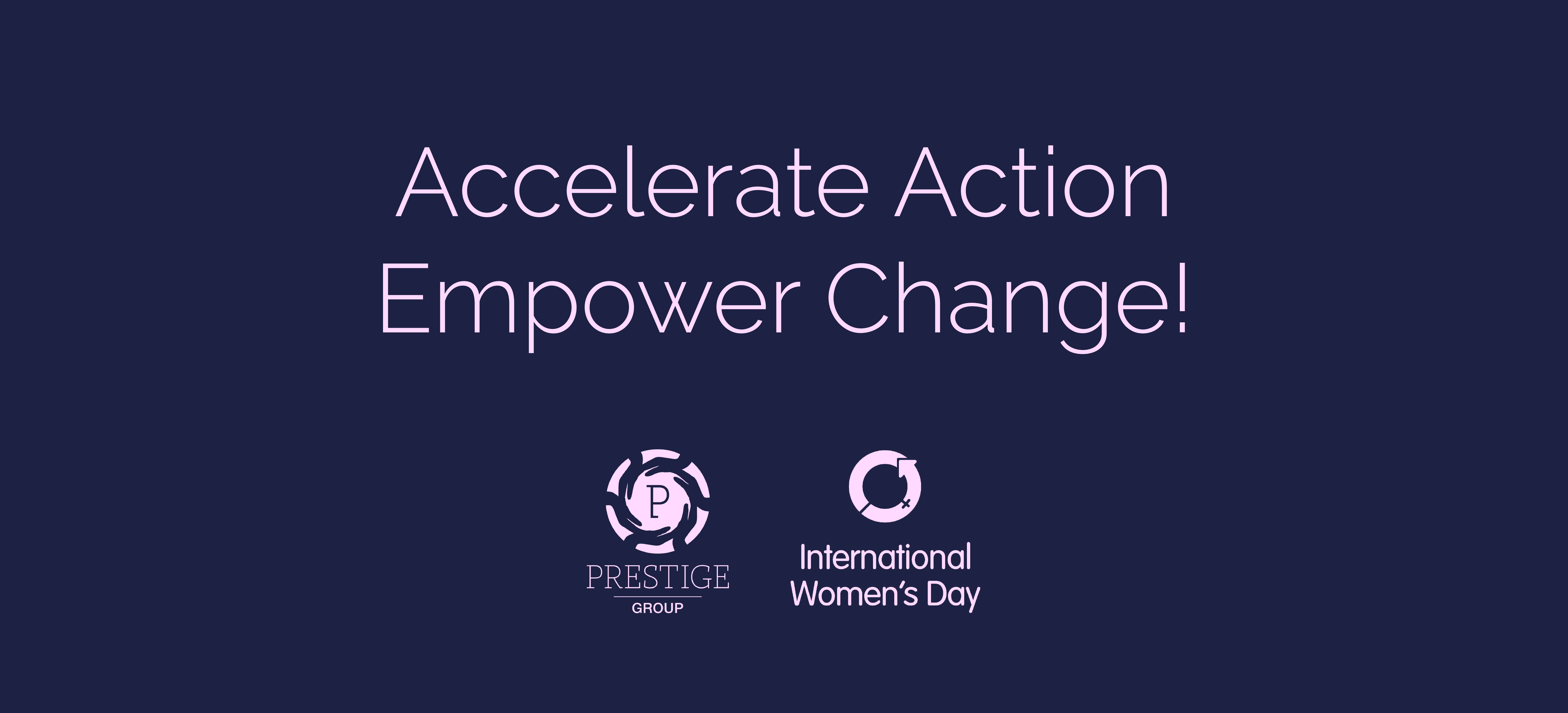 Accelerate Action
Empower Change!

P
PRESTIGE
GROUP

International
Women's Day